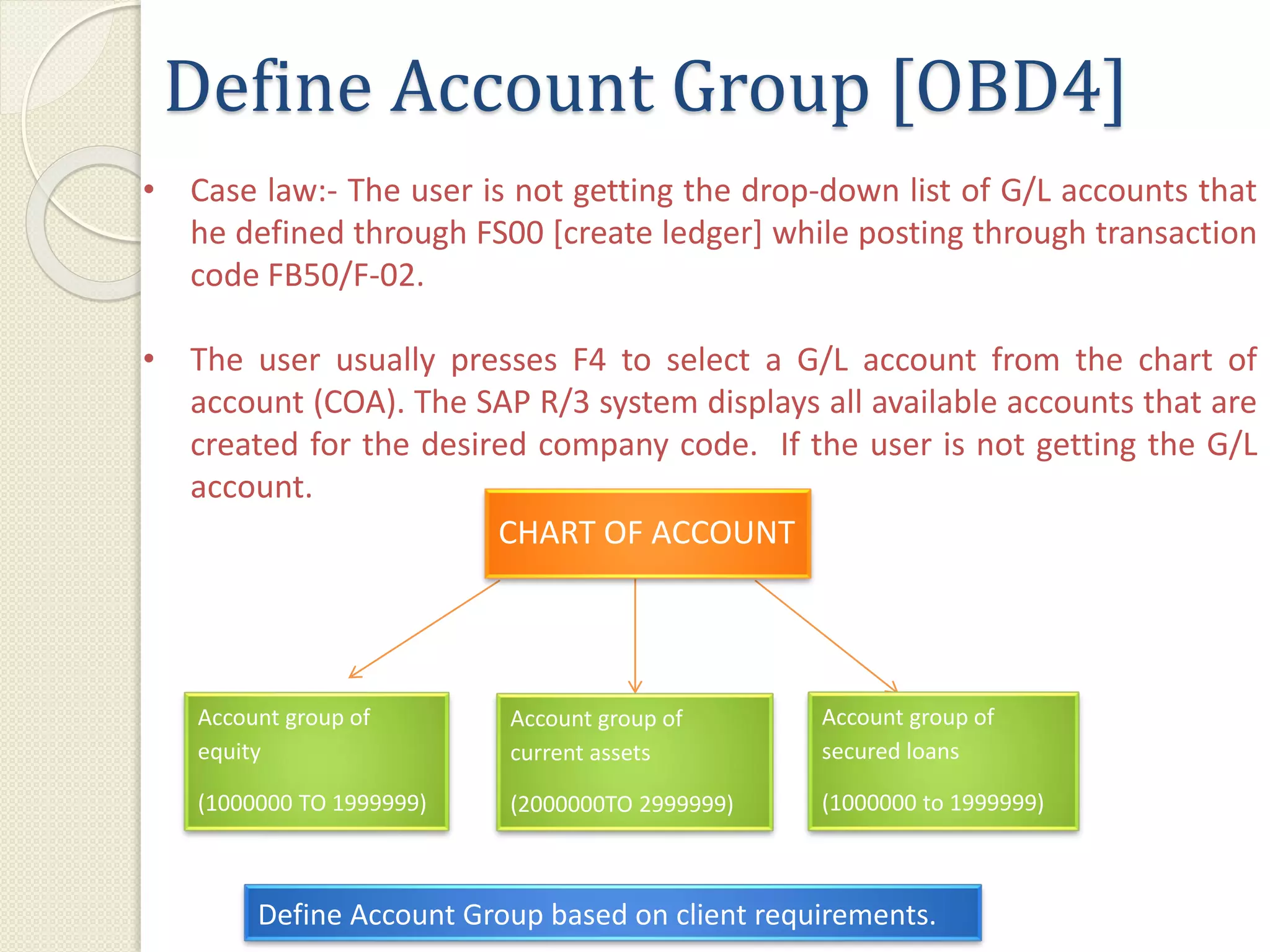 Define Account Group [OBD4]

• Case law:- The user is not getting the drop-down list of G/L accounts that he defined through FS00 [create ledger] while posting through transaction code FB50/F-02.

• The user usually presses F4 to select a G/L account from the chart of account (COA). The SAP R/3 system displays all available accounts that are created for the desired company code. If the user is not getting the G/L account.

CHART OF ACCOUNT

Account group of equity

(1000000 TO 1999999)

Account group of current assets

(2000000TO 2999999)

Account group of secured loans

(1000000 to 1999999)

Define Account Group based on client requirements.